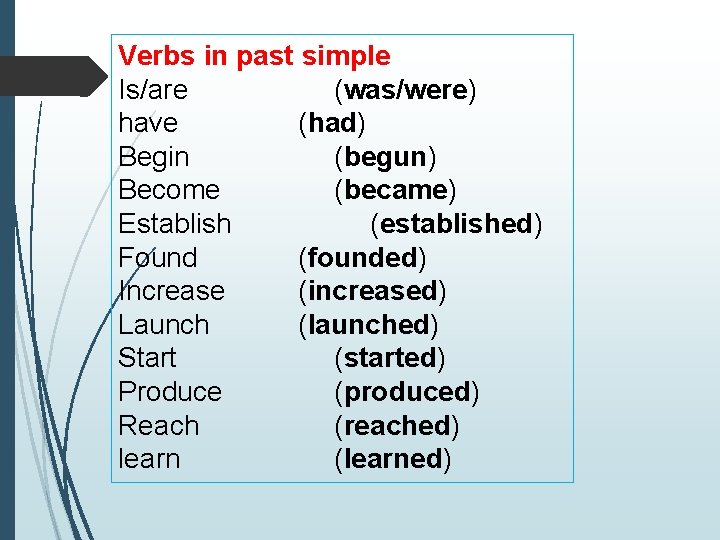 Verbs in past simple
Is/are (was/were)
have (had)
Begin (begun)
Become (became)
Establish (established)
Found (founded)
Increase (increased)
Launch (launched)
Start (started)
Produce (produced)
Reach (reached)
learn (learned)